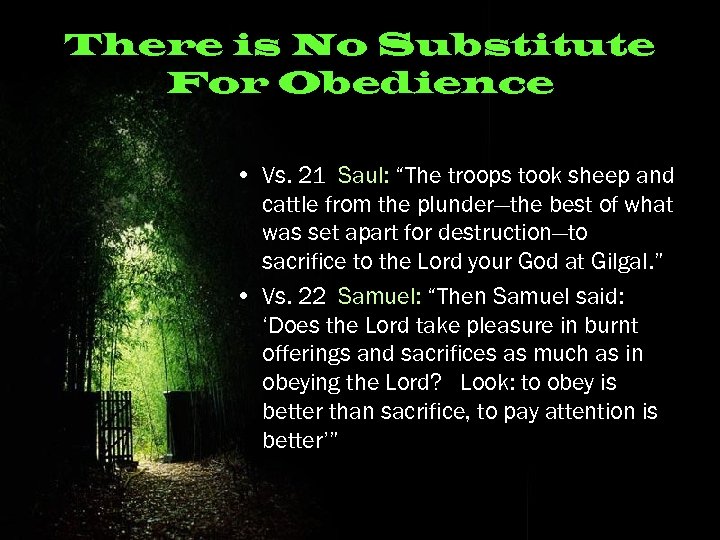 There is No Substitute For Obedience

• Vs. 21 Saul: “The troops took sheep and cattle from the plunder—the best of what was set apart for destruction—to sacrifice to the Lord your God at Gilgal.”
• Vs. 22 Samuel: “Then Samuel said: ‘Does the Lord take pleasure in burnt offerings and sacrifices as much as in obeying the Lord? Look: to obey is better than sacrifice, to pay attention is better’”